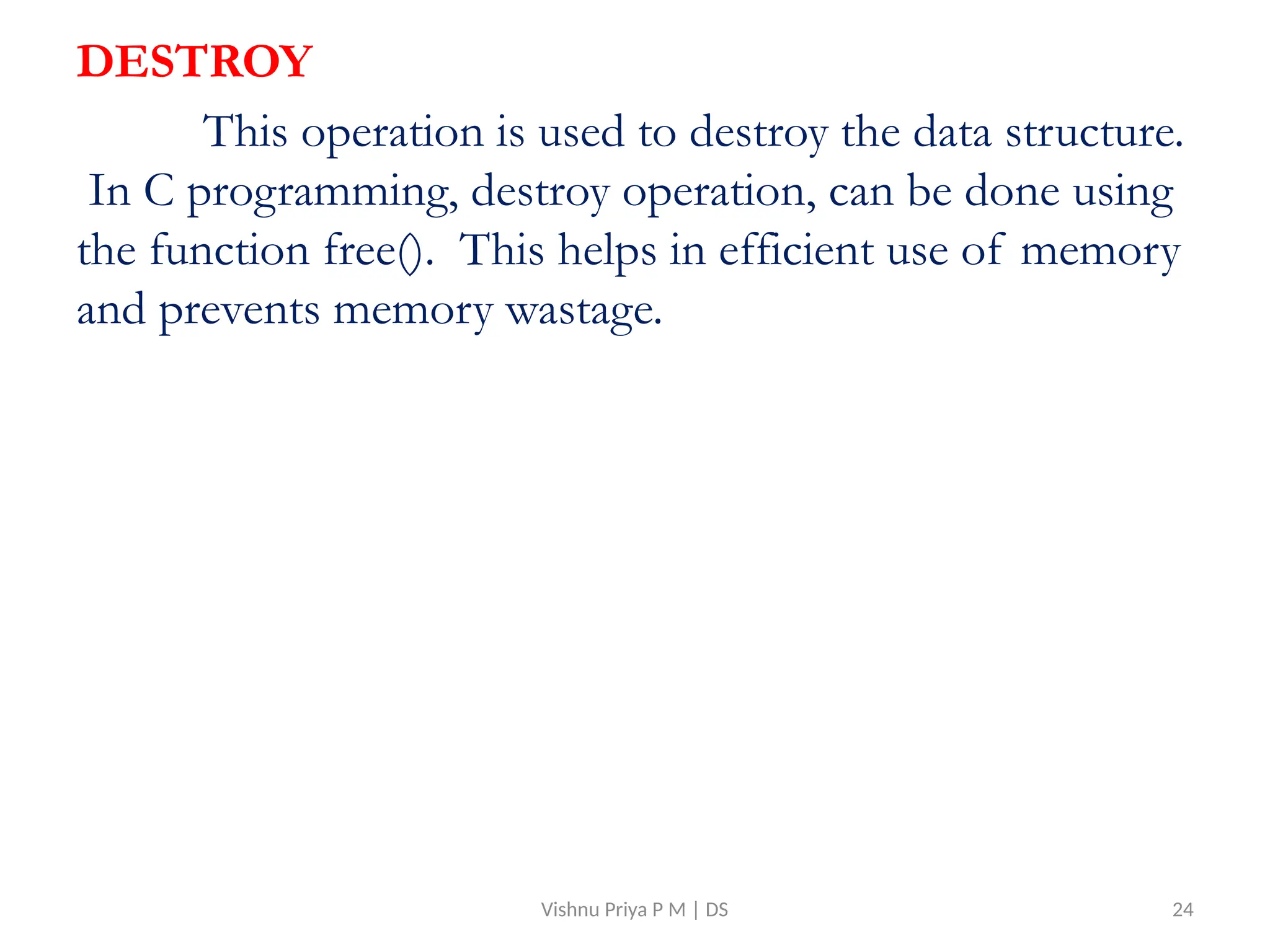 DESTROY

This operation is used to destroy the data structure. In C programming, destroy operation, can be done using the function free(). This helps in efficient use of memory and prevents memory wastage.

Vishnu Priya P M | DS

24